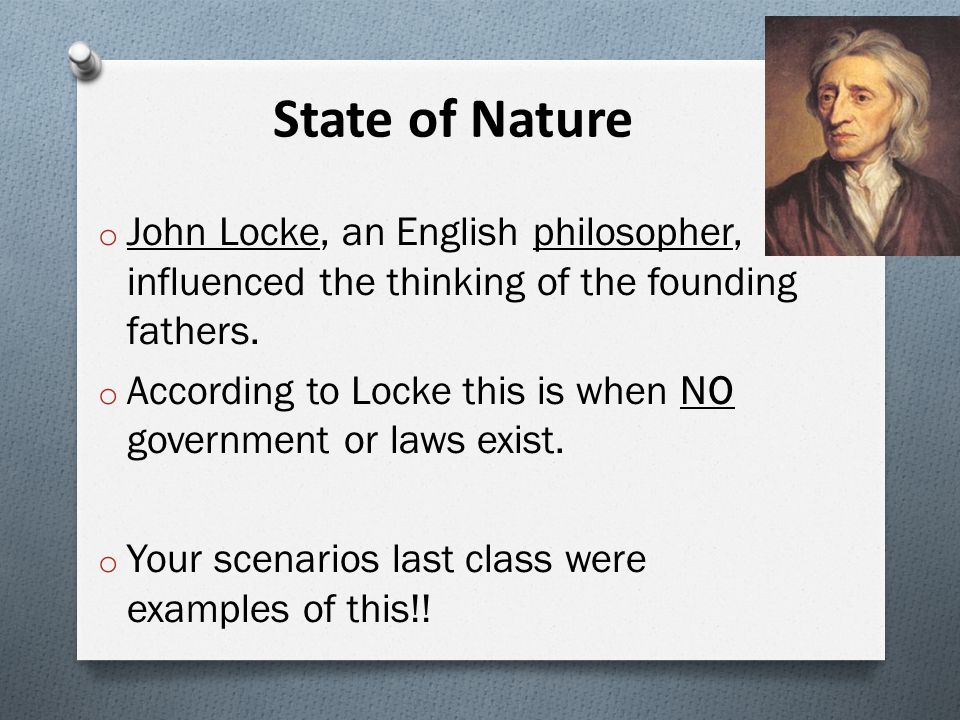 State of Nature

o John Locke, an English philosopher, influenced the thinking of the founding fathers.

o According to Locke this is when NO government or laws exist.

o Your scenarios last class were examples of this!!